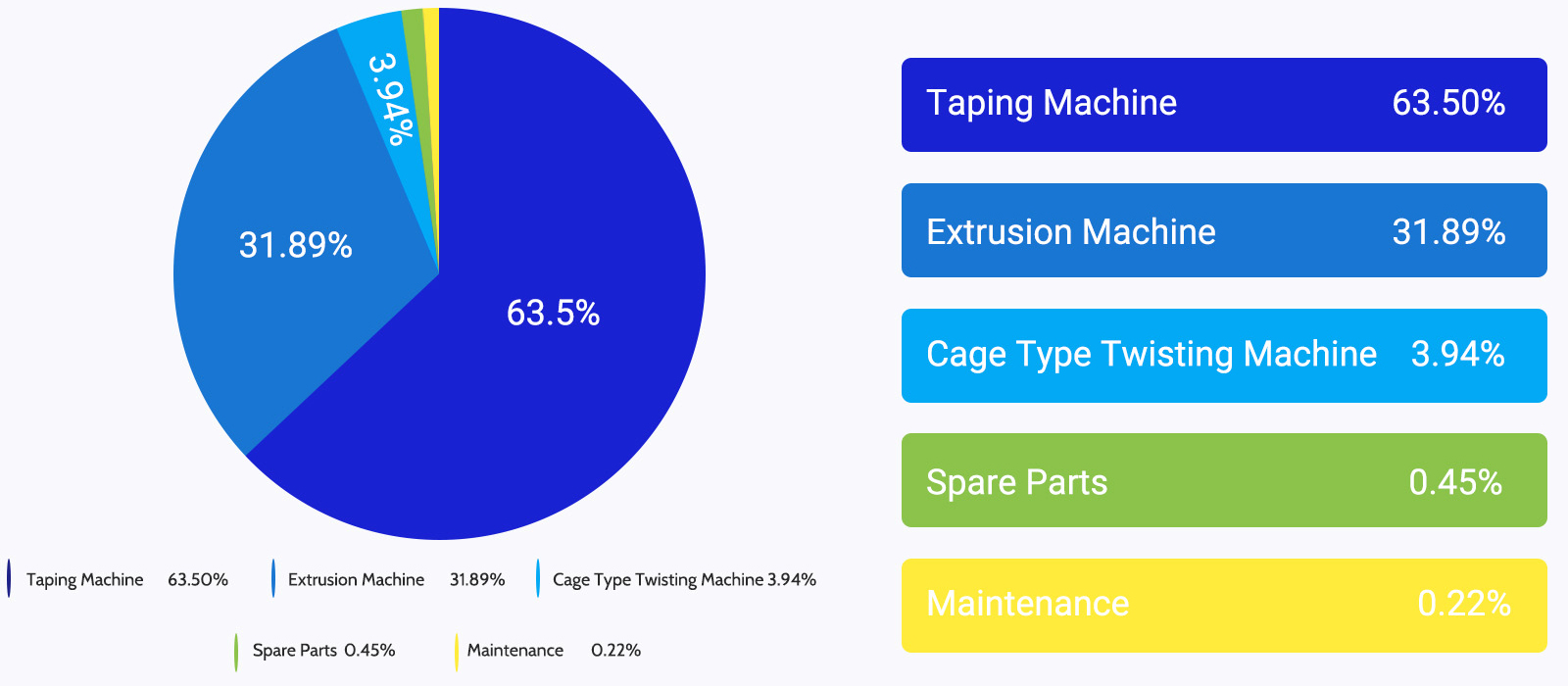 3.94%
31.89%
63.5%

Taping Machine 63.50%
Extrusion Machine 31.89%
Cage Type Twisting Machine 3.94%
Spare Parts 0.45%
Maintenance 0.22%

Taping Machine 63.50%
Extrusion Machine 31.89%
Cage Type Twisting Machine 3.94%
Spare Parts 0.45%
Maintenance 0.22%